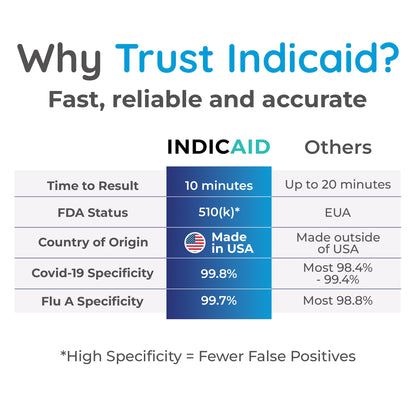 Why Trust Indicaid?

Fast, reliable and accurate

| | INDICAID | Others |
|---|---|---|
| Time to Result | 10 minutes | Up to 20 minutes |
| FDA Status | 510(k)* | EUA |
| Country of Origin | Made in USA | Made outside of USA |
| Covid-19 Specificity | 99.8% | Most 98.4% - 99.4% |
| Flu A Specificity | 99.7% | Most 98.8% |

*High Specificity = Fewer False Positives